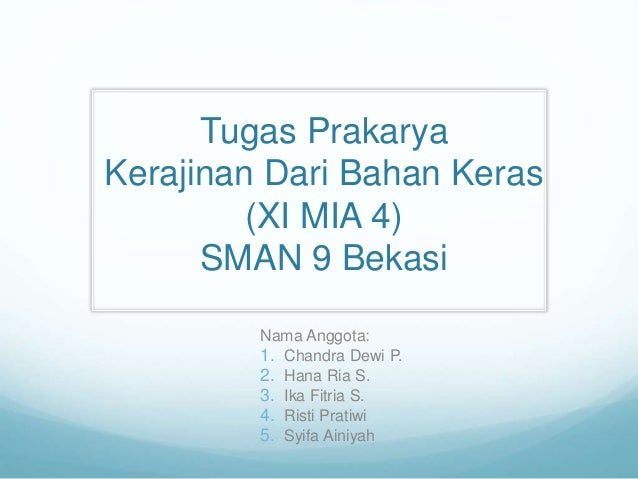 Tugas Prakarya
Kerajinan Dari Bahan Keras
(XI MIA 4)
SMAN 9 Bekasi

Nama Anggota:
1. Chandra Dewi P.
2. Hana Ria S.
3. Ika Fitria S.
4. Risti Pratiwi
5. Syifa Ainiyah